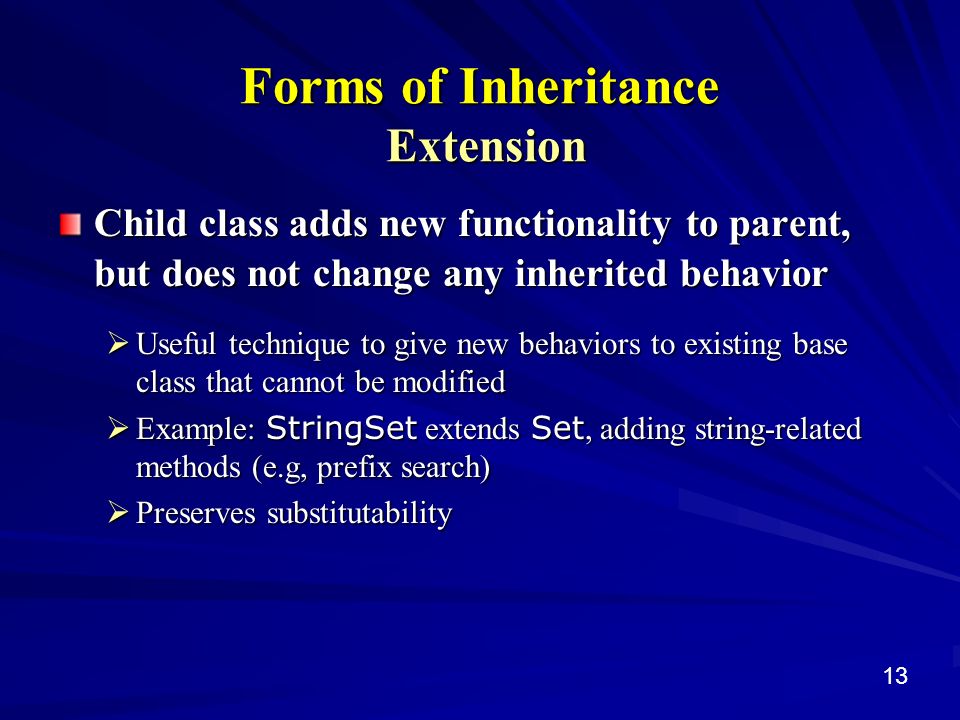 Forms of Inheritance
Extension

Child class adds new functionality to parent, but does not change any inherited behavior

➢ Useful technique to give new behaviors to existing base class that cannot be modified
➢ Example: StringSet extends Set, adding string-related methods (e.g, prefix search)
➢ Preserves substitutability

13